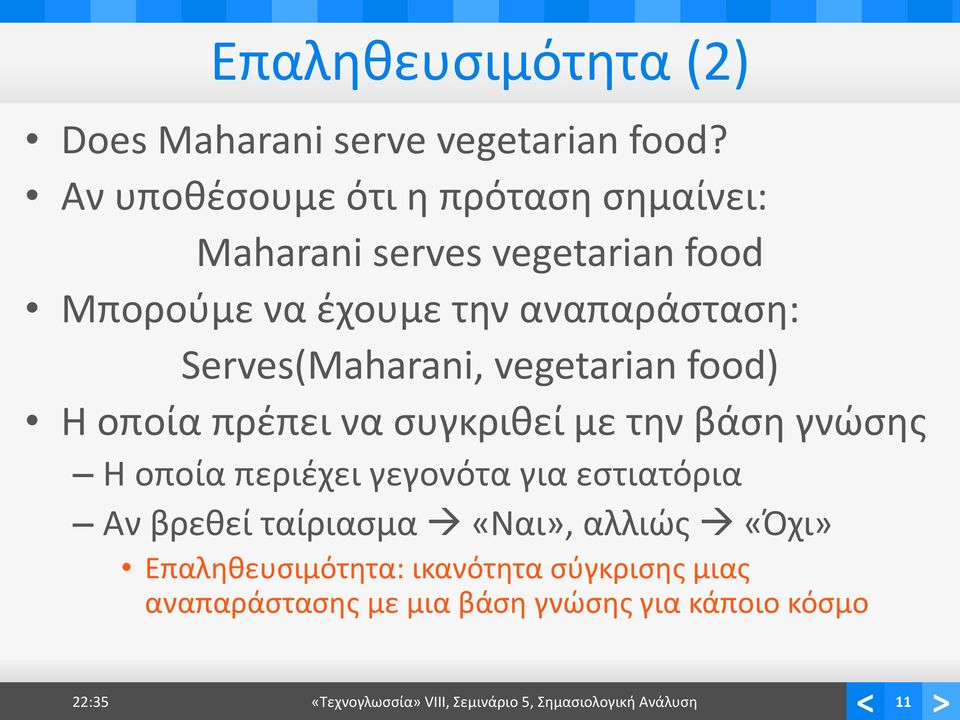 Επαληθευσιμότητα (2)

• Does Maharani serve vegetarian food?
• Αν υποθέσουμε ότι η πρόταση σημαίνει:
Maharani serves vegetarian food
• Μπορούμε να έχουμε την αναπαράσταση:
Serves(Maharani, vegetarian food)
• Η οποία πρέπει να συγκριθεί με την βάση γνώσης
– Η οποία περιέχει γεγονότα για εστιατόρια
– Αν βρεθεί ταίριασμα → «Ναι», αλλιώς → «Όχι»
• Επαληθευσιμότητα: ικανότητα σύγκρισης μιας αναπαράστασης με μια βάση γνώσης για κάποιο κόσμο

22:35 «Τεχνογλωσσία» VIII, Σεμινάριο 5, Σημασιολογική Ανάλυση < 11 >